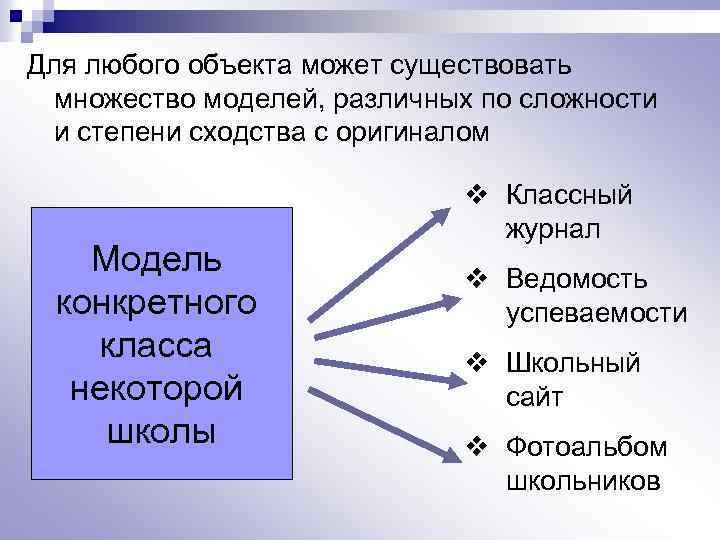 Для любого объекта может существовать множество моделей, различных по сложности и степени сходства с оригиналом

Модель конкретного класса некоторой школы

❖ Классный журнал

❖ Ведомость успеваемости

❖ Школьный сайт

❖ Фотоальбом школьников